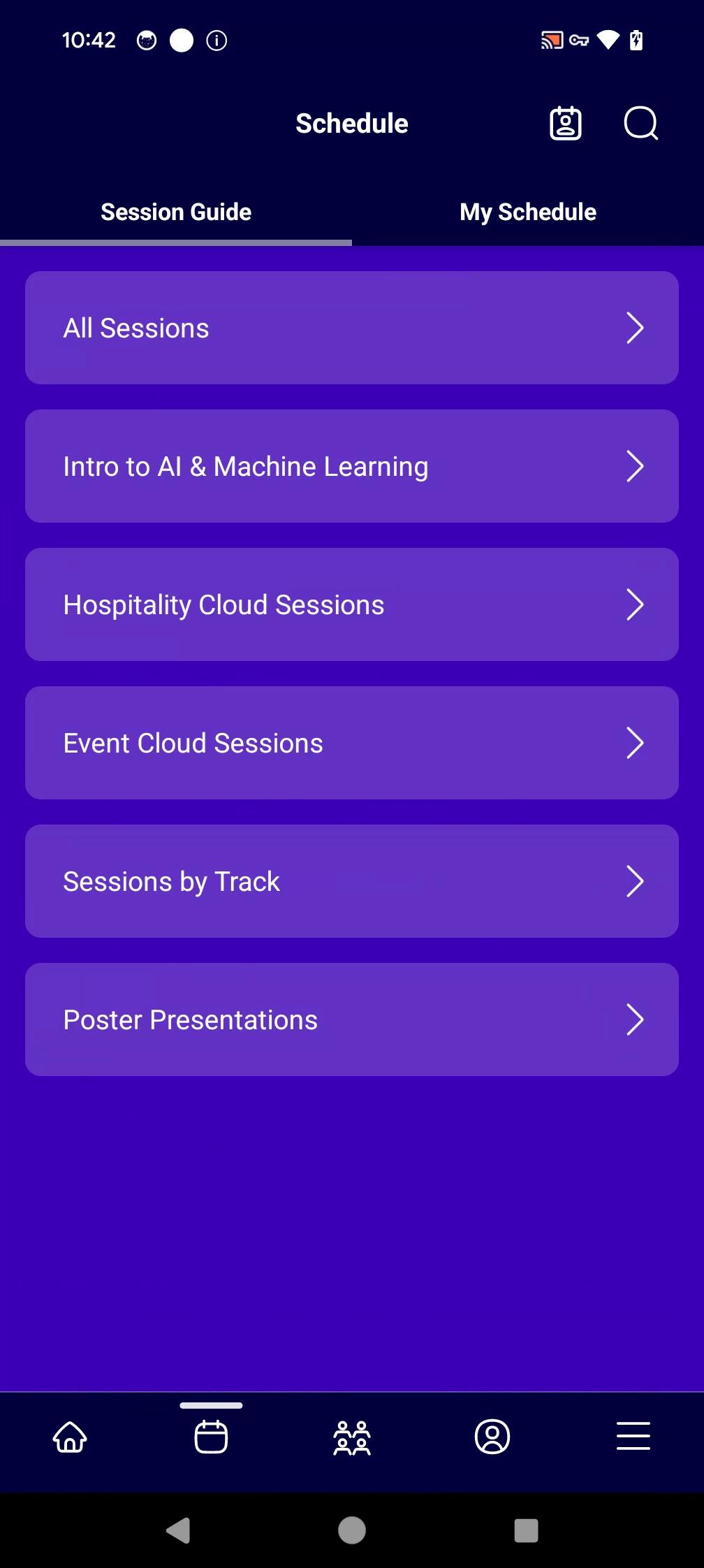 10:42

Schedule

Session Guide

My Schedule

All Sessions

Intro to AI & Machine Learning

Hospitality Cloud Sessions

Event Cloud Sessions

Sessions by Track

Poster Presentations